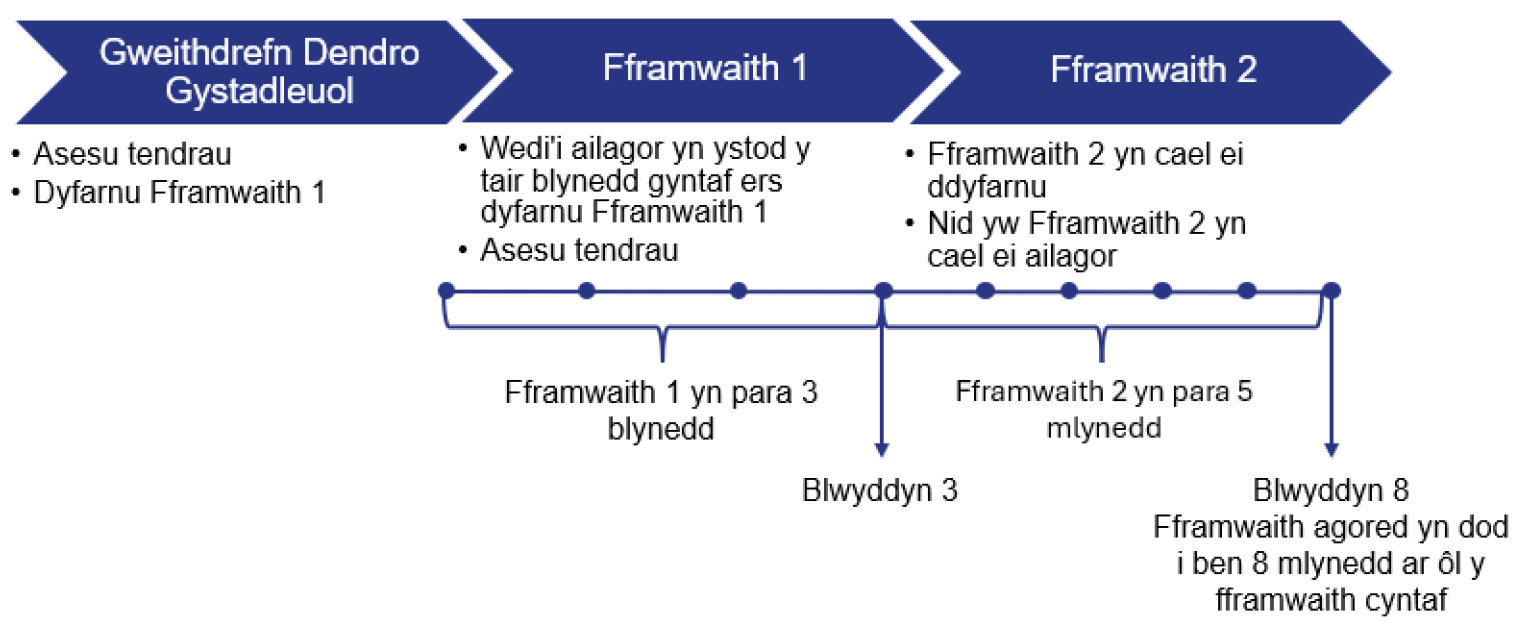 Gweithdrefn Dendro Gystadleuol

• Asesu tendrau
• Dyfarnu Fframwaith 1

Fframwaith 1

• Wedi'i ailagor yn ystod y tair blynedd gyntaf ers dyfarnu Fframwaith 1
• Asesu tendrau

Fframwaith 2

• Fframwaith 2 yn cael ei ddyfarnu
• Nid yw Fframwaith 2 yn cael ei ailagor

Fframwaith 1 yn para 3 blynedd

Fframwaith 2 yn para 5 mlynedd

Blwyddyn 3

Blwyddyn 8
Fframwaith agored yn dod i ben 8 mlynedd ar ôl y fframwaith cyntaf